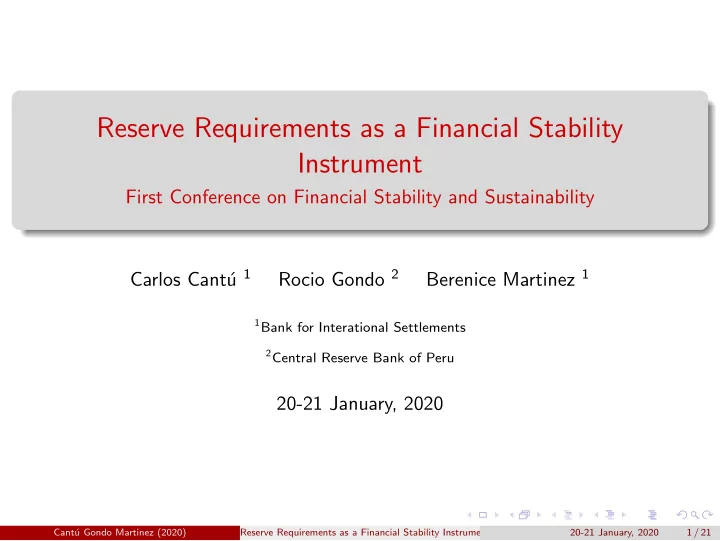 Reserve Requirements as a Financial Stability Instrument

First Conference on Financial Stability and Sustainability

Carlos Cantú $^1$ Rocio Gondo $^2$ Berenice Martinez $^1$

$^1$Bank for Interational Settlements

$^2$Central Reserve Bank of Peru

20-21 January, 2020

Cantú Gondo Martinez (2020) Reserve Requirements as a Financial Stability Instrume 20-21 January, 2020 1 / 21